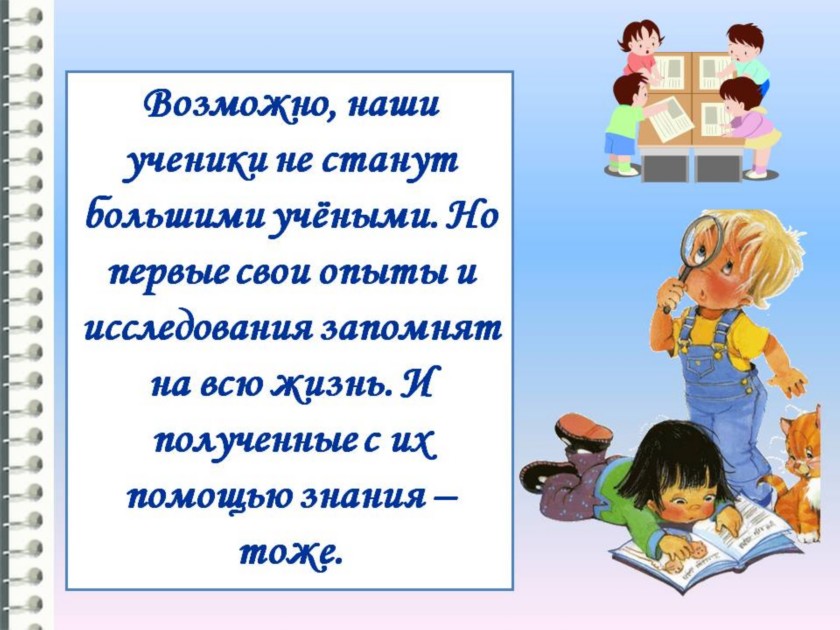 Возможно, наши ученики не станут большими учёными. Но первые свои опыты и исследования запомнят на всю жизнь. И полученные с их помощью знания – тоже.